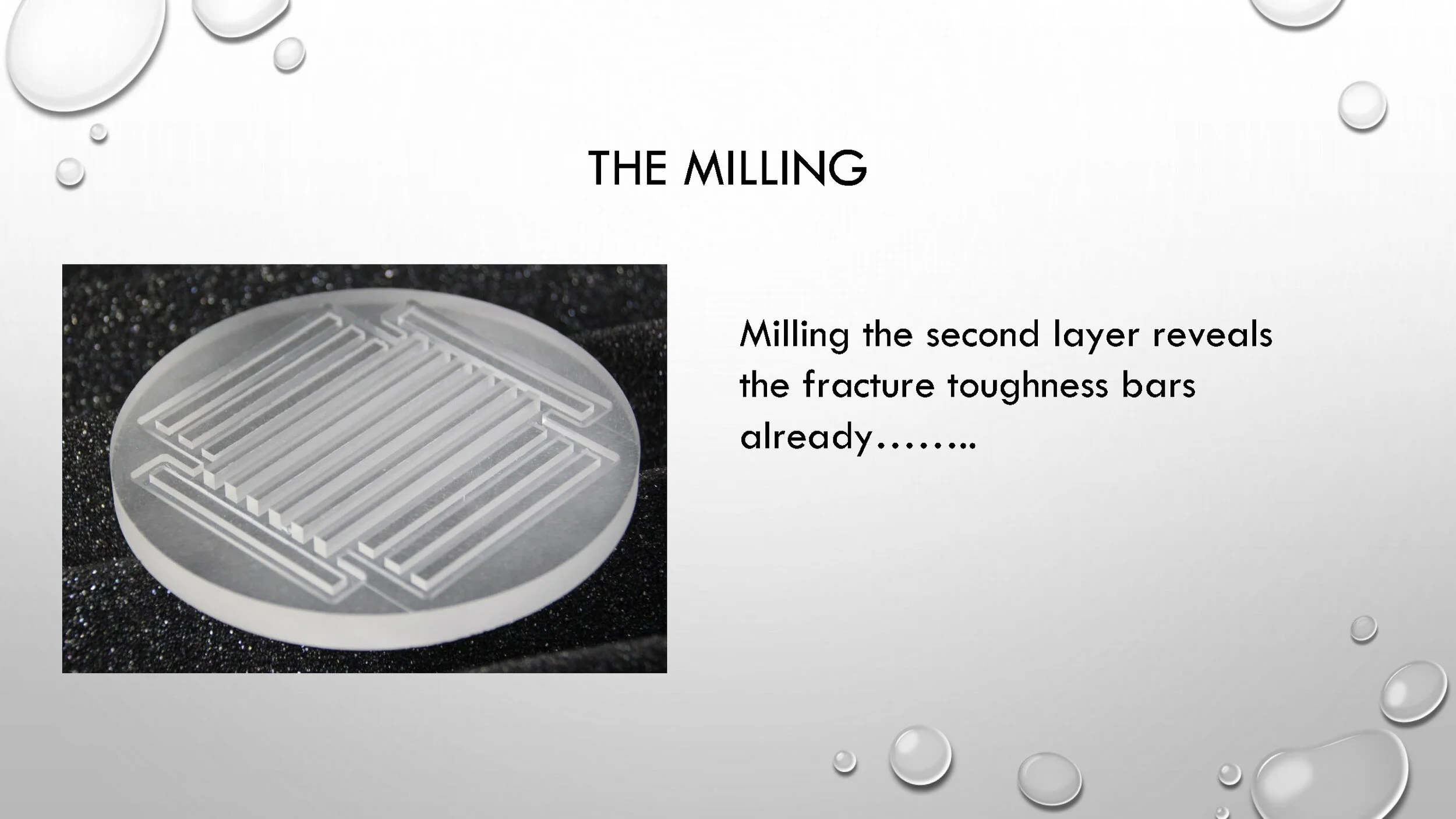 THE MILLING

Milling the second layer reveals the fracture toughness bars already……..